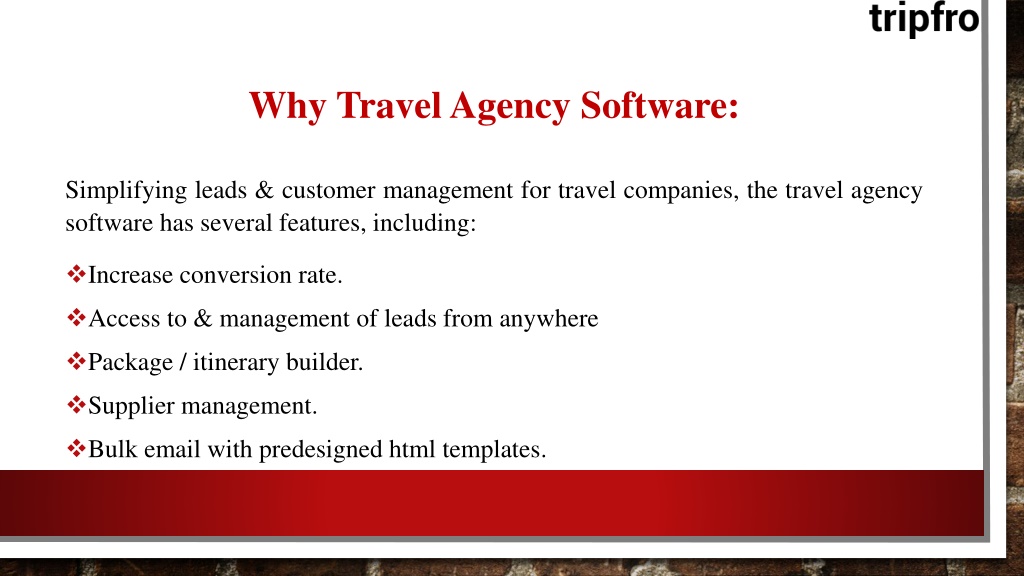 tripfro

Why Travel Agency Software:

Simplifying leads & customer management for travel companies, the travel agency software has several features, including:

❖Increase conversion rate.

❖Access to & management of leads from anywhere

❖Package / itinerary builder.

❖Supplier management.

❖Bulk email with predesigned html templates.